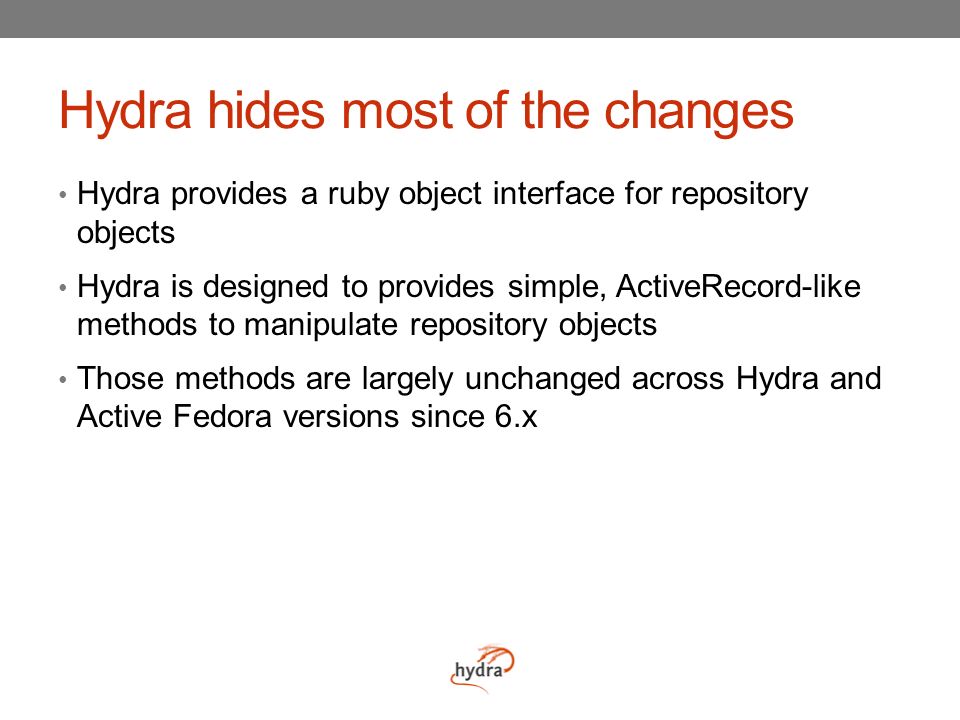 Hydra hides most of the changes

• Hydra provides a ruby object interface for repository objects

• Hydra is designed to provides simple, ActiveRecord-like methods to manipulate repository objects

• Those methods are largely unchanged across Hydra and Active Fedora versions since 6.x

hydra